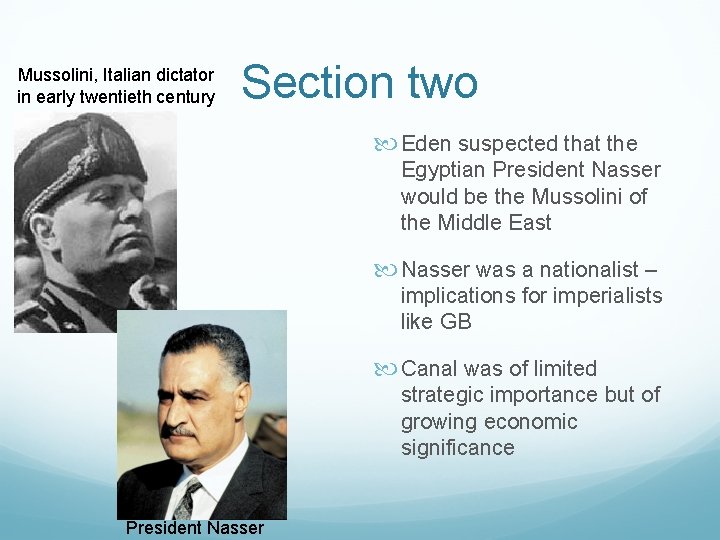 Mussolini, Italian dictator in early twentieth century

Section two

Eden suspected that the Egyptian President Nasser would be the Mussolini of the Middle East

Nasser was a nationalist – implications for imperialists like GB

Canal was of limited strategic importance but of growing economic significance

President Nasser